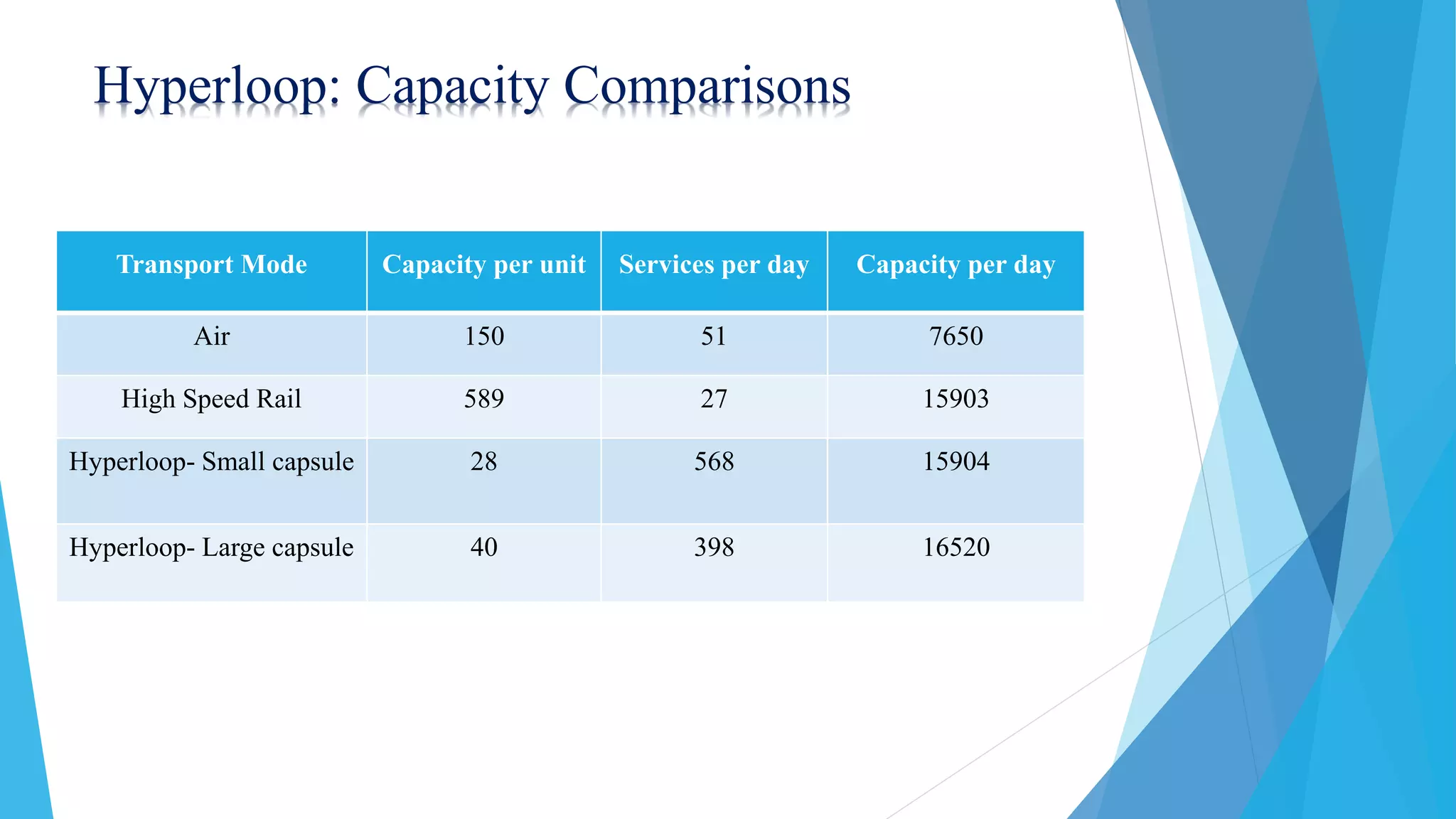 Hyperloop: Capacity Comparisons

| Transport Mode | Capacity per unit | Services per day | Capacity per day |
|---|---|---|---|
| Air | 150 | 51 | 7650 |
| High Speed Rail | 589 | 27 | 15903 |
| Hyperloop- Small capsule | 28 | 568 | 15904 |
| Hyperloop- Large capsule | 40 | 398 | 16520 |